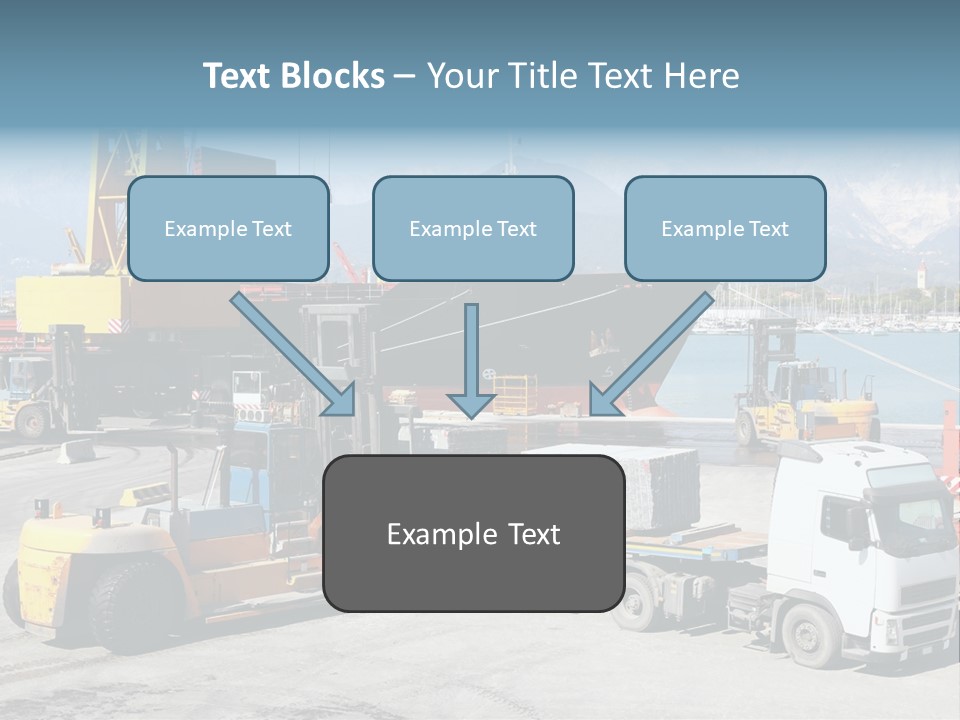 Text Blocks – Your Title Text Here

Example Text

Example Text

Example Text

Example Text